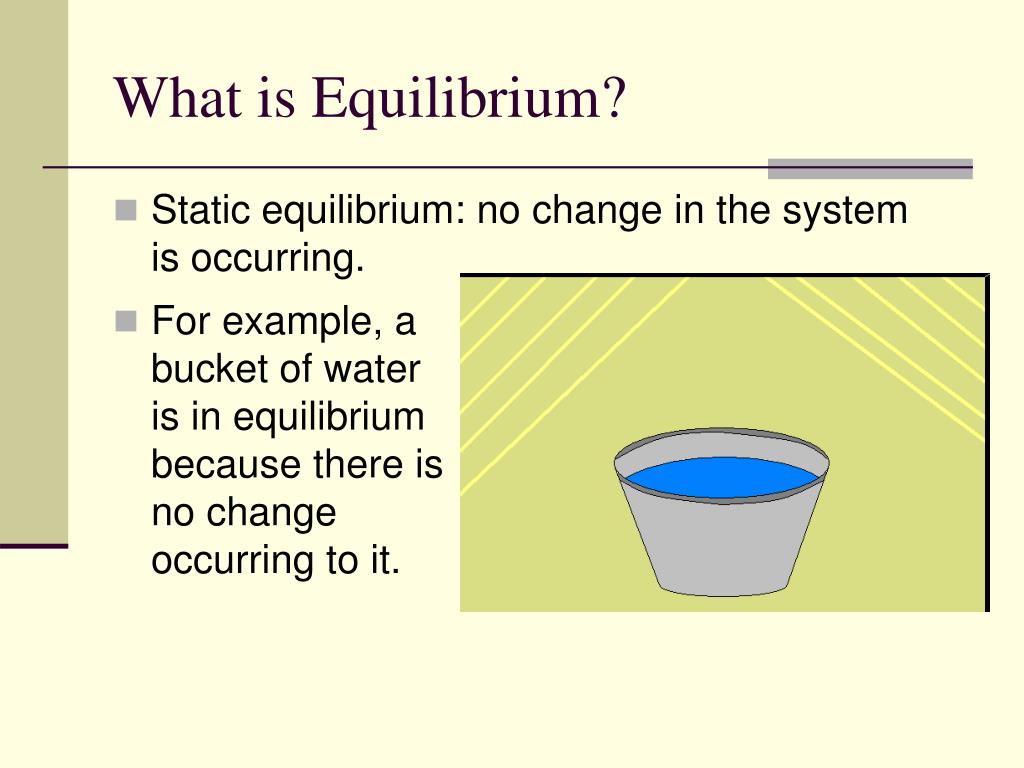 What is Equilibrium?

Static equilibrium: no change in the system is occurring.

For example, a bucket of water is in equilibrium because there is no change occurring to it.